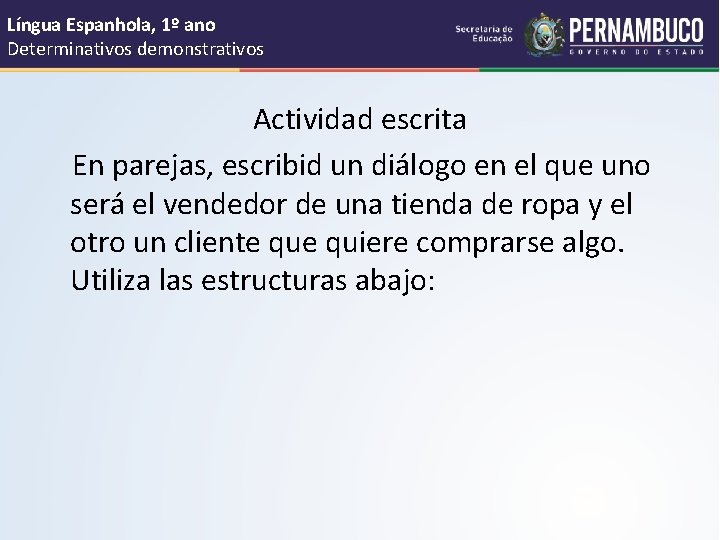 Língua Espanhola, 1º ano
Determinativos demonstrativos

Secretaria de Educação
PERNAMBUCO
GOVERNO DO ESTADO

Actividad escrita

En parejas, escribid un diálogo en el que uno será el vendedor de una tienda de ropa y el otro un cliente que quiere comprarse algo. Utiliza las estructuras abajo: